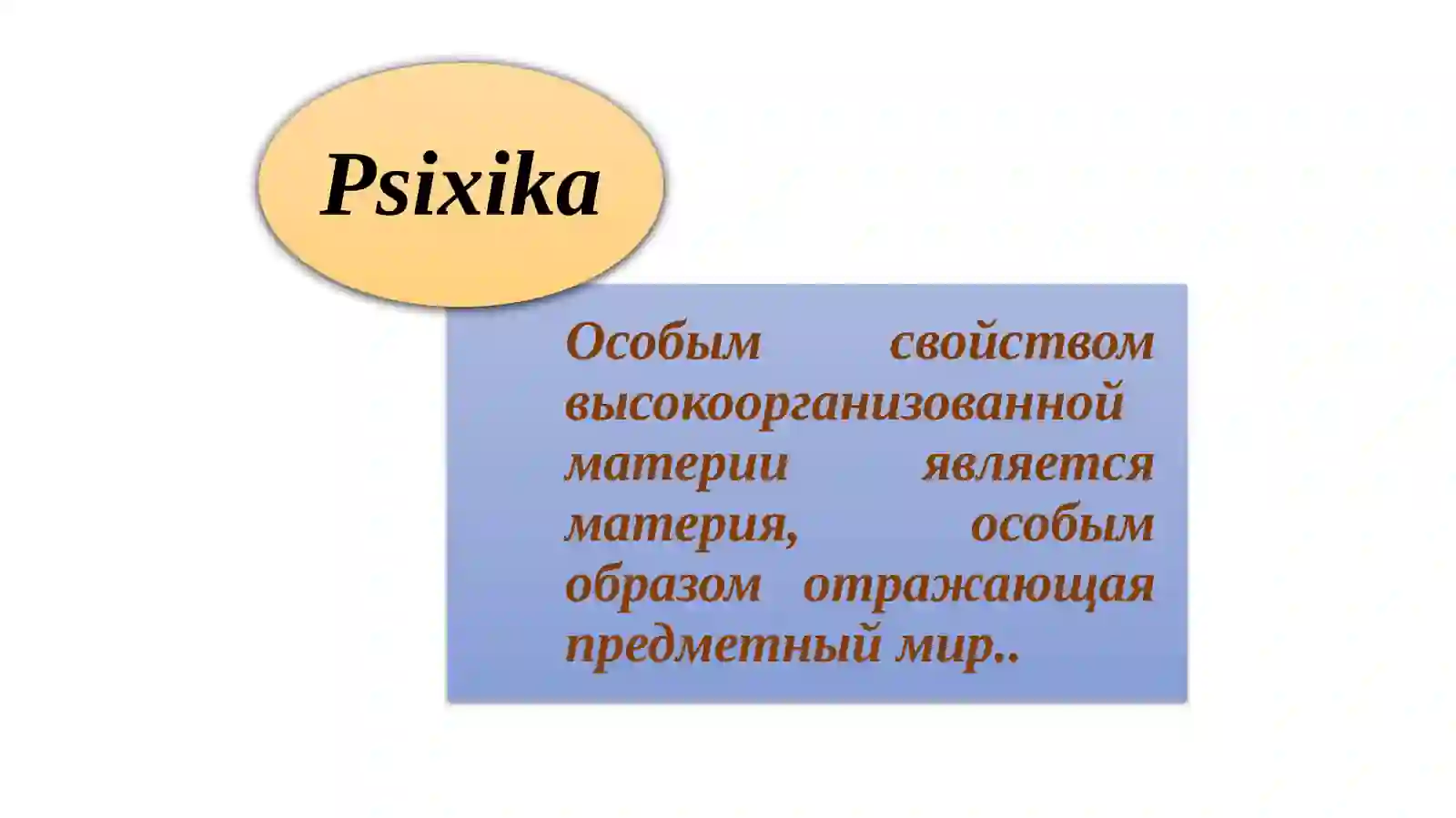 Psixika

Особым свойством высокоорганизованной материи является материя, особым образом отражающая предметный мир..